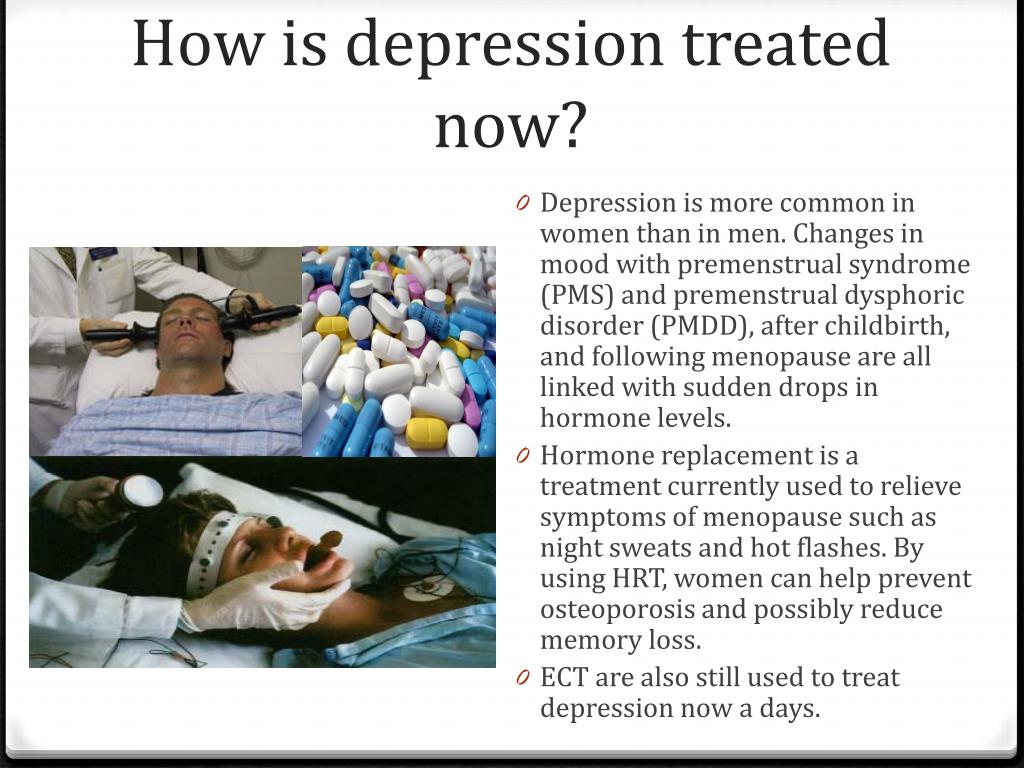 How is depression treated now?

0 Depression is more common in women than in men. Changes in mood with premenstrual syndrome (PMS) and premenstrual dysphoric disorder (PMDD), after childbirth, and following menopause are all linked with sudden drops in hormone levels.

0 Hormone replacement is a treatment currently used to relieve symptoms of menopause such as night sweats and hot flashes. By using HRT, women can help prevent osteoporosis and possibly reduce memory loss.

0 ECT are also still used to treat depression now a days.